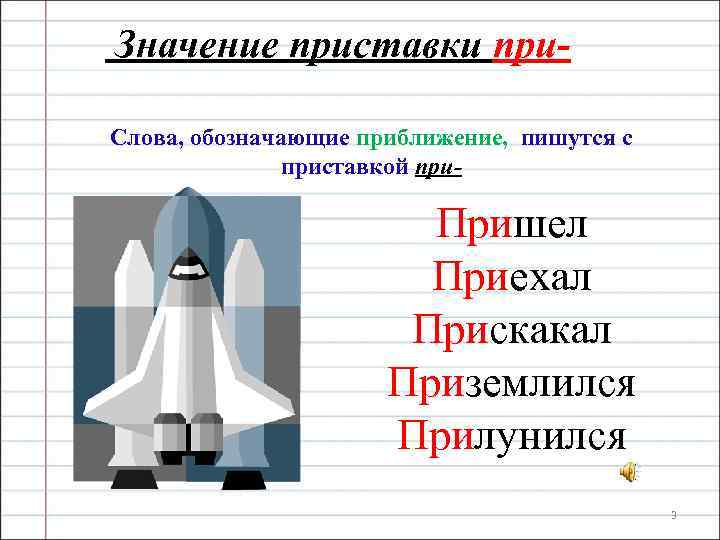 Значение приставки при-

Слова, обозначающие приближение, пишутся с приставкой при-

Пришел
Приехал
Прискакал
Приземлился
Прилунился

3